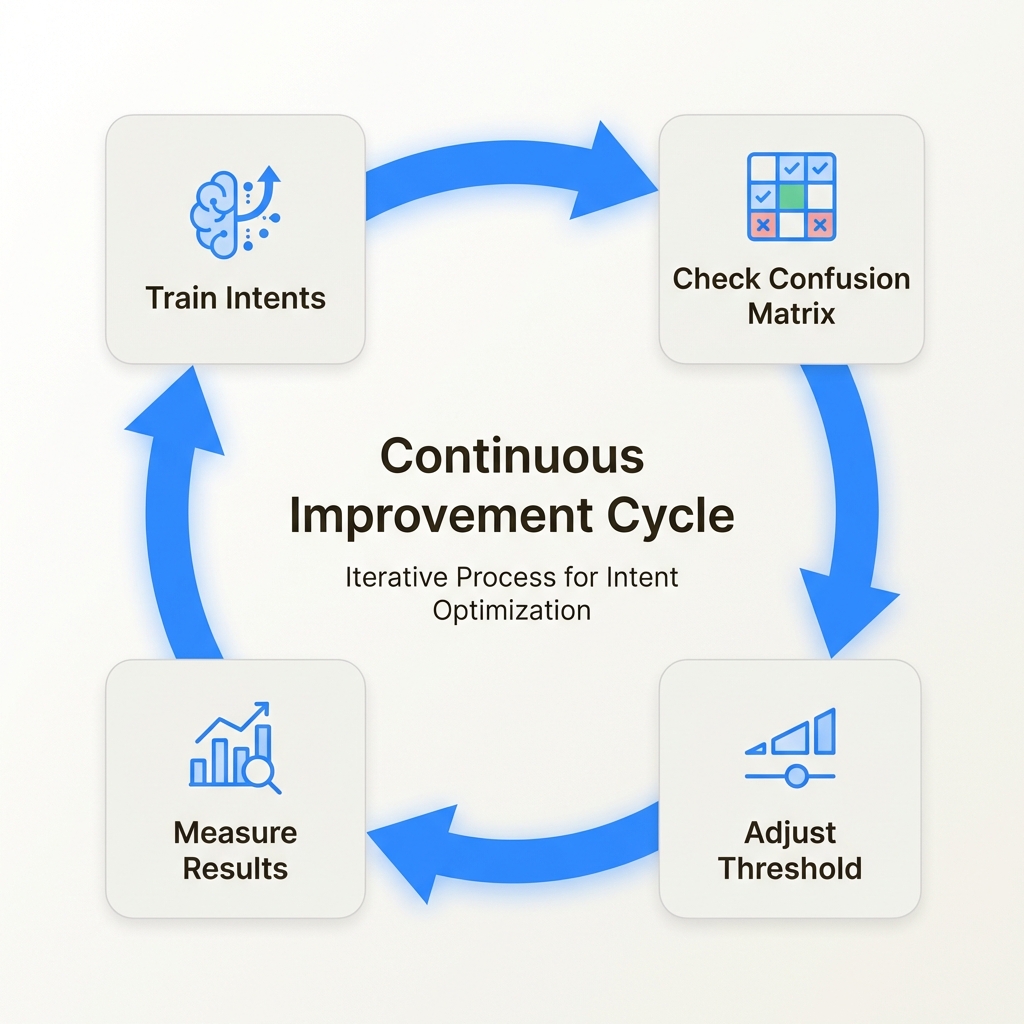 Train Intents

Check Confusion Matrix

Continuous Improvement Cycle

Iterative Process for Intent Optimization

Measure Results

Adjust Threshold